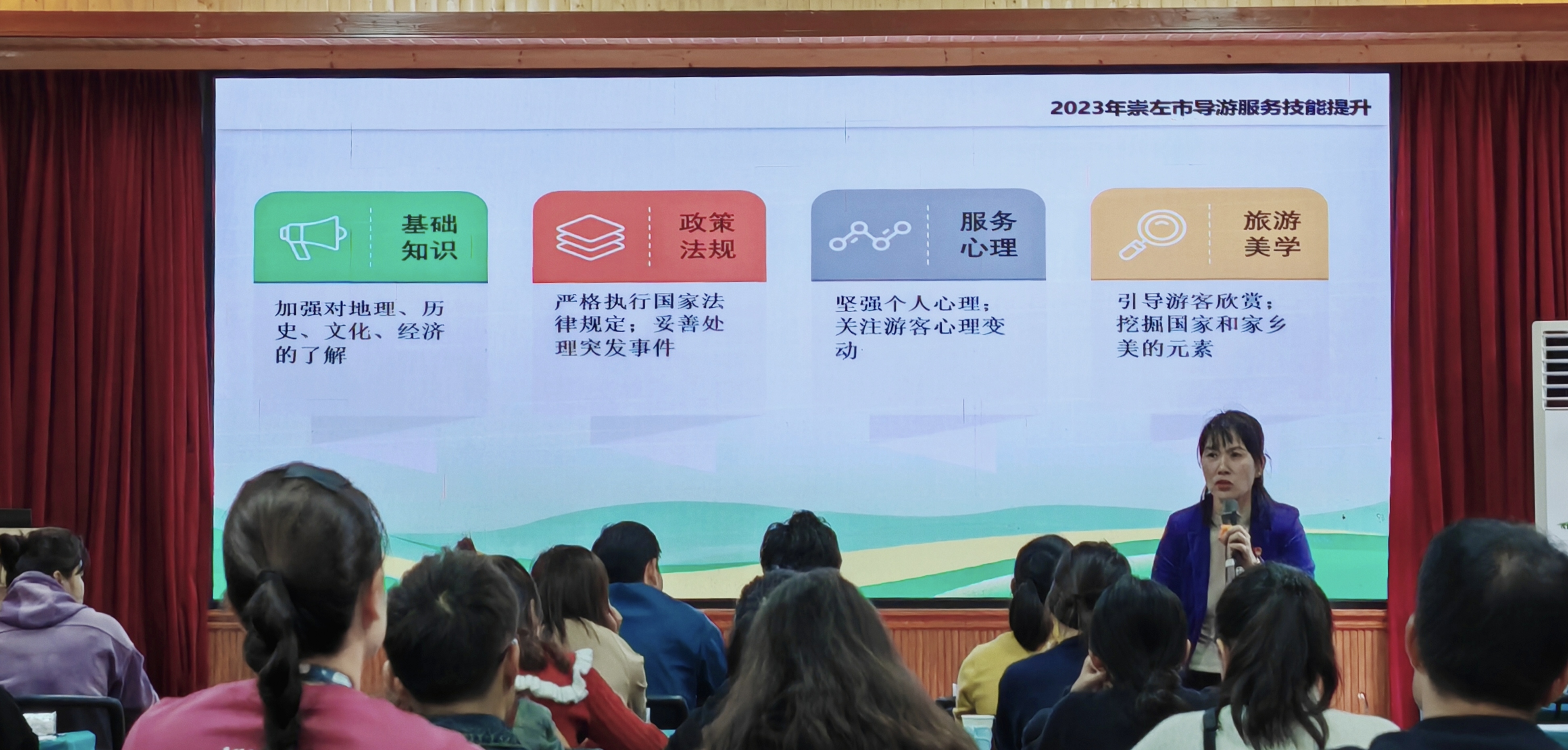 2023年崇左市导游服务技能提升

基础知识

加强对地理、历史、文化、经济的了解

政策法规

严格执行国家法律规定；妥善处理突发事件

服务心理

坚强个人心理；关注游客心理变动

旅游美学

引导游客欣赏；挖掘国家和家乡美的元素